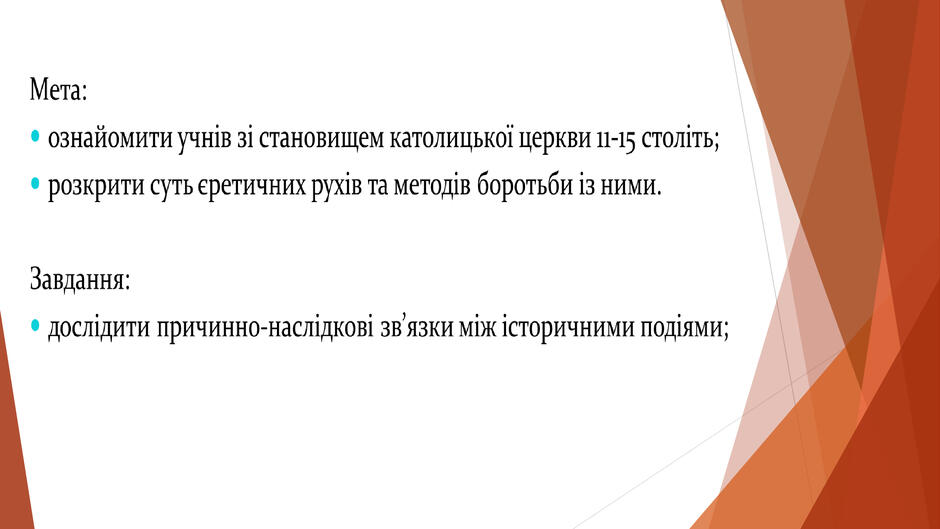 Мета:

• ознайомити учнів зі становищем католицької церкви 11-15 століть;
• розкрити суть єретичних рухів та методів боротьби із ними.

Завдання:

• дослідити причинно-наслідкові зв'язки між історичними подіями;